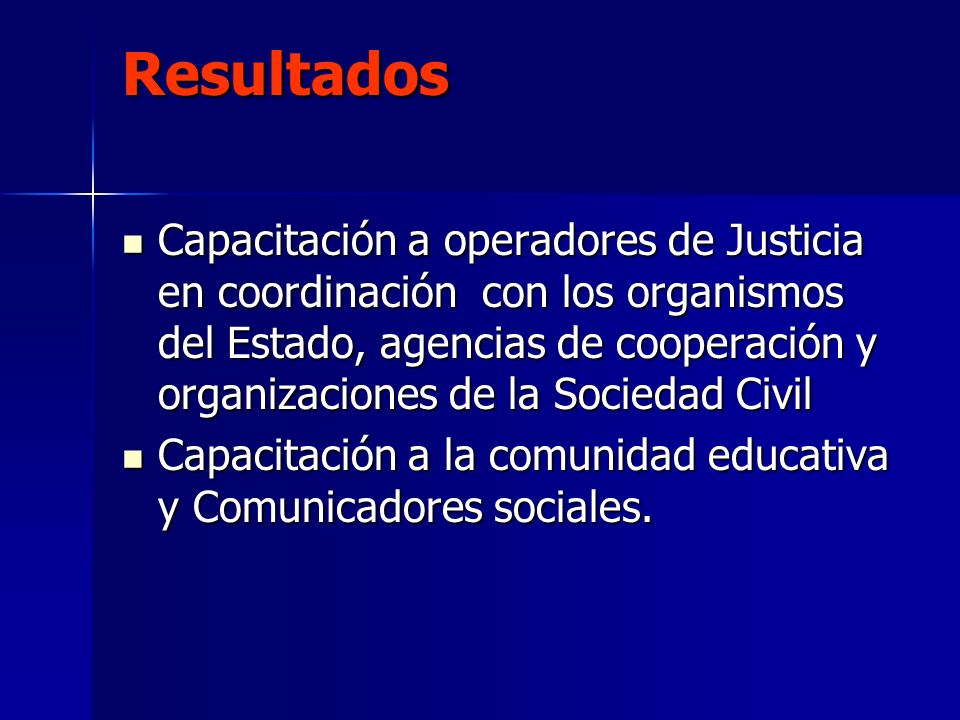 Resultados

- Capacitación a operadores de Justicia en coordinación con los organismos del Estado, agencias de cooperación y organizaciones de la Sociedad Civil
- Capacitación a la comunidad educativa y Comunicadores sociales.